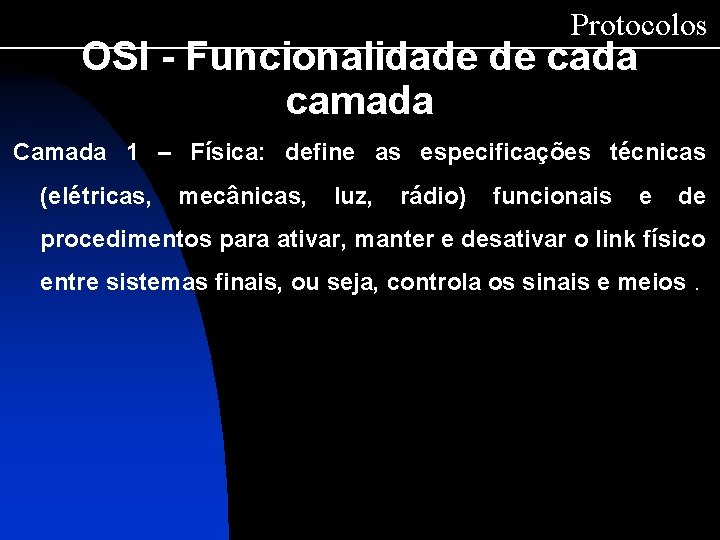 Protocolos

OSI - Funcionalidade de cada camada

Camada 1 – Física: define as especificações técnicas (elétricas, mecânicas, luz, rádio) funcionais e de procedimentos para ativar, manter e desativar o link físico entre sistemas finais, ou seja, controla os sinais e meios .